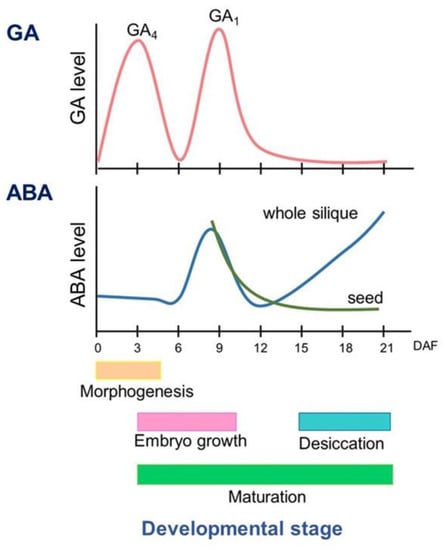 GA

GA level

$GA_4$

$GA_1$

ABA

ABA level

whole silique

seed

0 3 6 9 12 15 18 21 DAF

Morphogenesis

Embryo growth

Desiccation

Maturation

Developmental stage